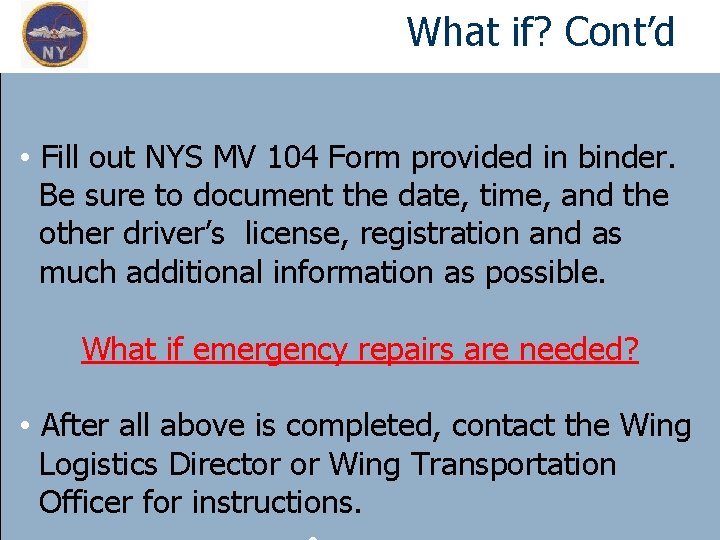 NY

What if? Cont'd

• Fill out NYS MV 104 Form provided in binder. Be sure to document the date, time, and the other driver's license, registration and as much additional information as possible.

What if emergency repairs are needed?

• After all above is completed, contact the Wing Logistics Director or Wing Transportation Officer for instructions.